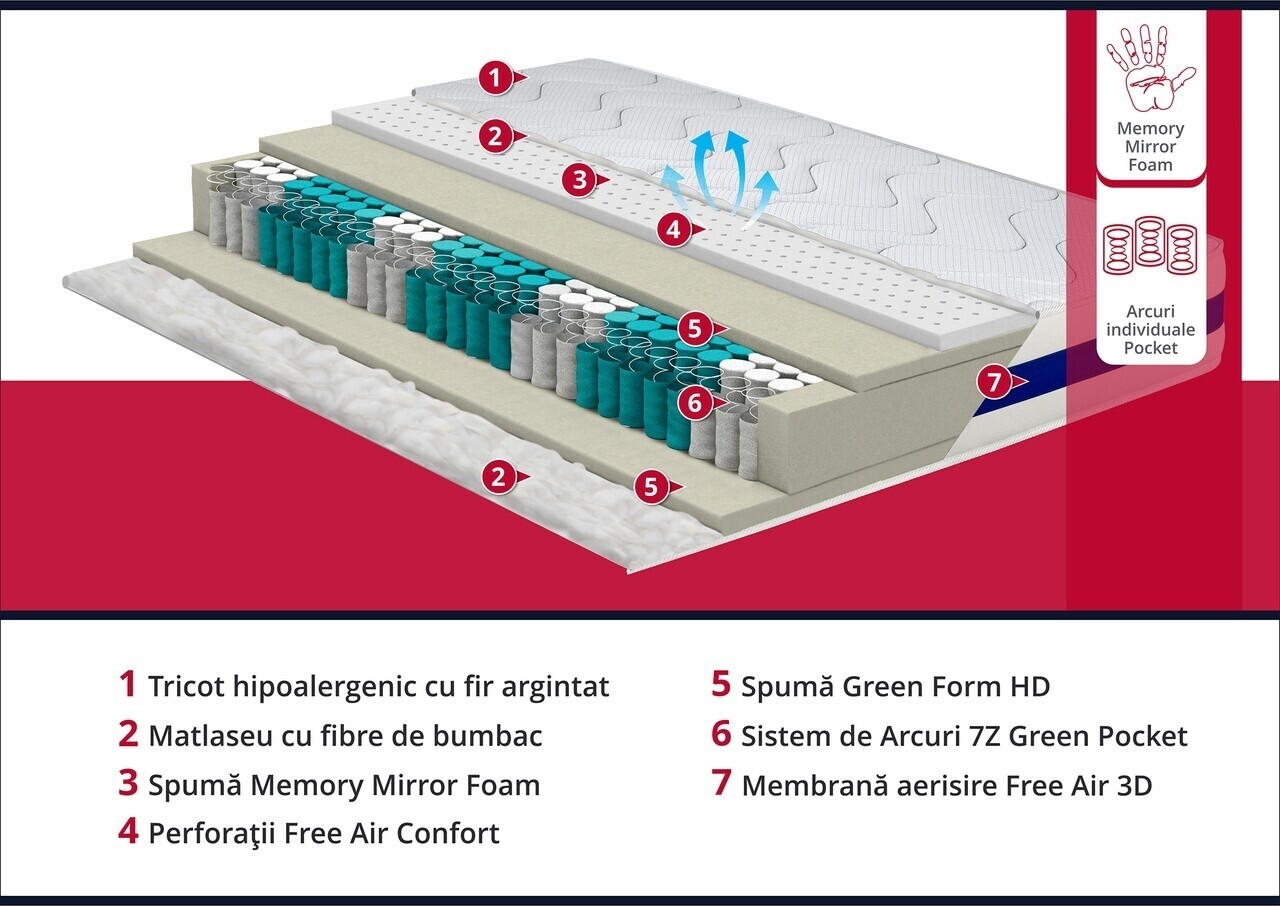 1
2
3
4
5
6
7
2
5

Memory Mirror Foam

Arcuri individuale Pocket

1 Tricot hipoalergenic cu fir argintat
2 Matlaseu cu fibre de bumbac
3 Spumă Memory Mirror Foam
4 Perforaţii Free Air Confort

5 Spumă Green Form HD
6 Sistem de Arcuri 7Z Green Pocket
7 Membrană aerisire Free Air 3D